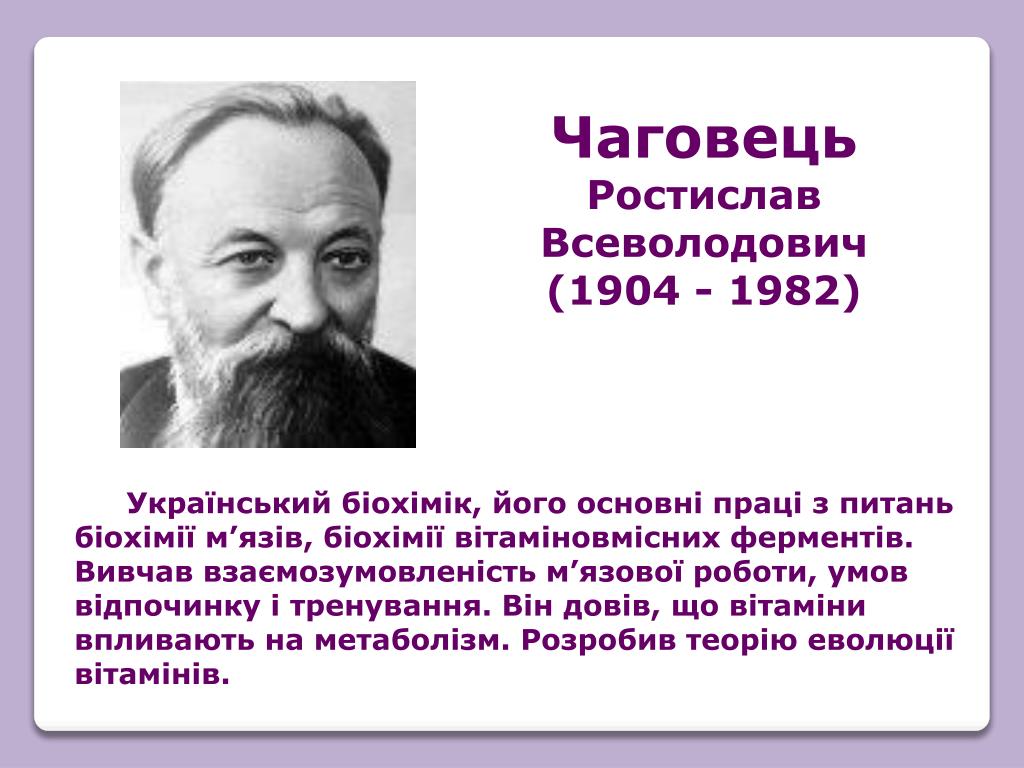 Чаговець
Ростислав
Всеволодович
(1904 - 1982)

Український біохімік, його основні праці з питань біохімії м’язів, біохімії вітаміновмісних ферментів. Вивчав взаємозумовленість м’язової роботи, умов відпочинку і тренування. Він довів, що вітаміни впливають на метаболізм. Розробив теорію еволюції вітамінів.